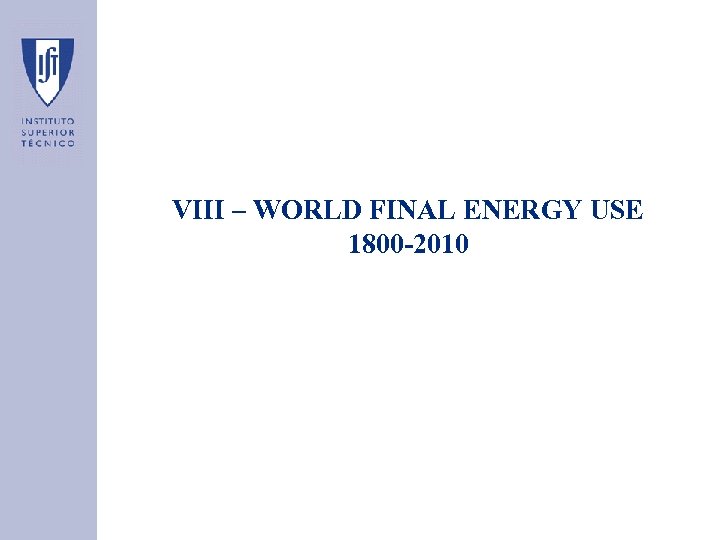 IST

INSTITUTO SUPERIOR TÉCNICO

VIII – WORLD FINAL ENERGY USE
1800-2010